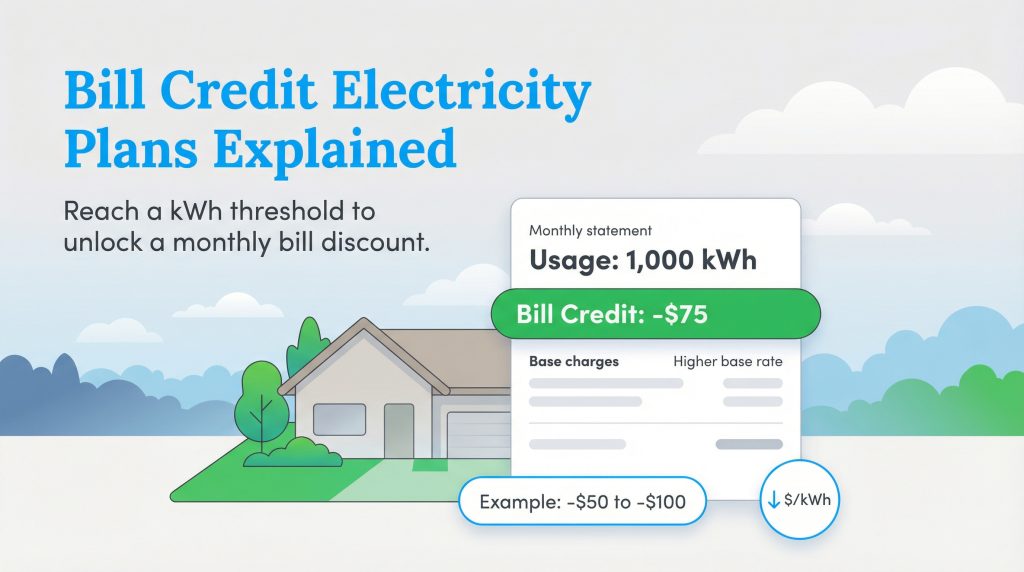 Bill Credit Electricity Plans Explained

Reach a kWh threshold to unlock a monthly bill discount.

Monthly statement

Usage: 1,000 kWh

Bill Credit: -$75

Base charges

Higher base rate

Example: -$50 to -$100

↓ $/kWh